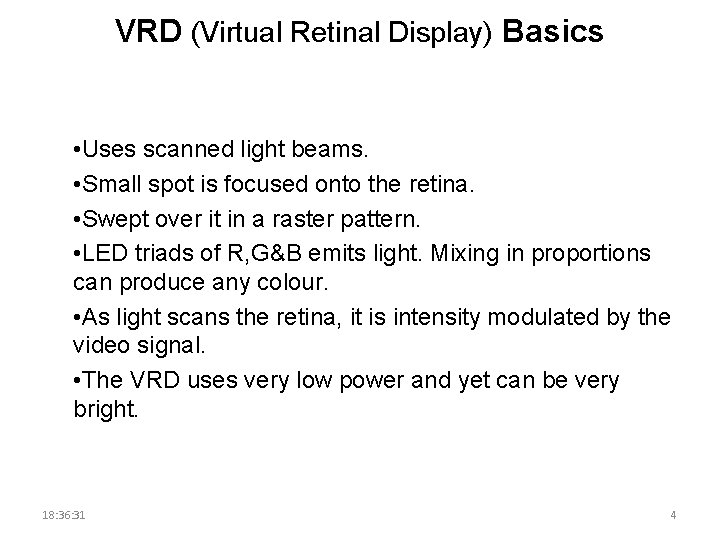 VRD (Virtual Retinal Display) Basics

•Uses scanned light beams.

•Small spot is focused onto the retina.

•Swept over it in a raster pattern.

•LED triads of R,G&B emits light. Mixing in proportions can produce any colour.

•As light scans the retina, it is intensity modulated by the video signal.

•The VRD uses very low power and yet can be very bright.

18:36:31

4